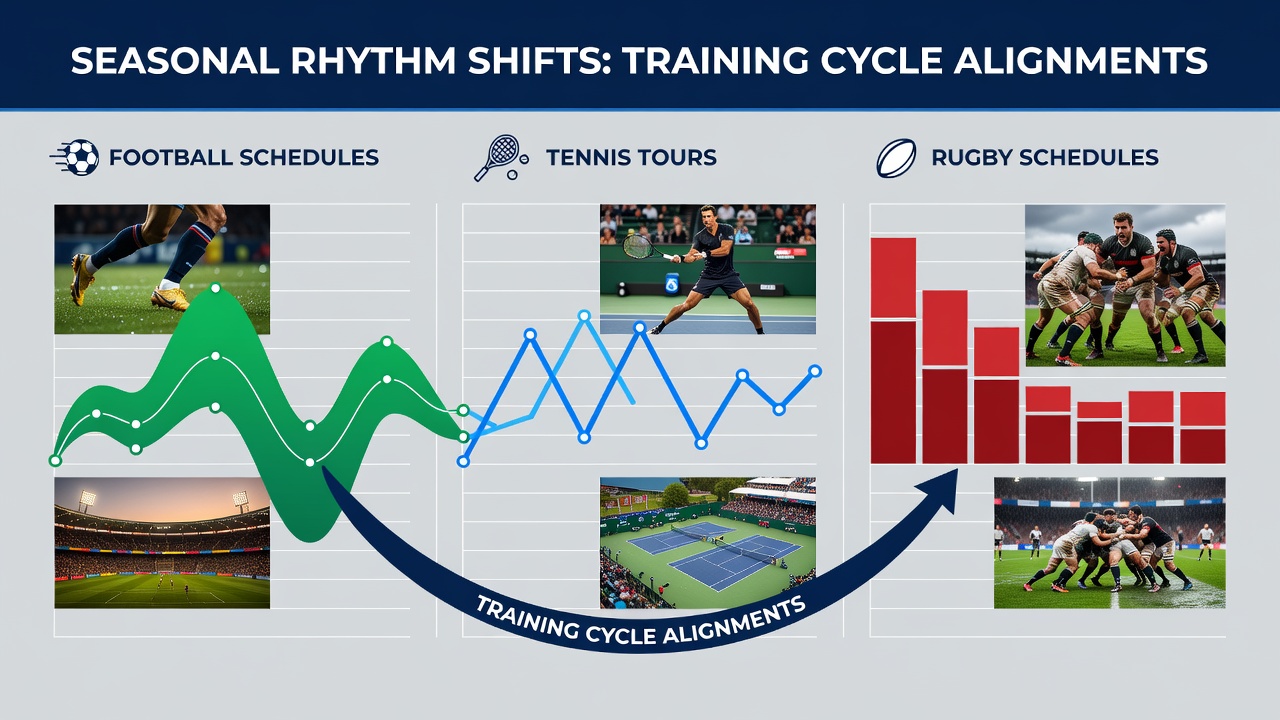 SEASONAL RHYTHM SHIFTS: TRAINING CYCLE ALIGNMENTS

FOOTBALL SCHEDULES

TENNIS TOURS

RUGBY SCHEDULES

TRAINING CYCLE ALIGNMENTS